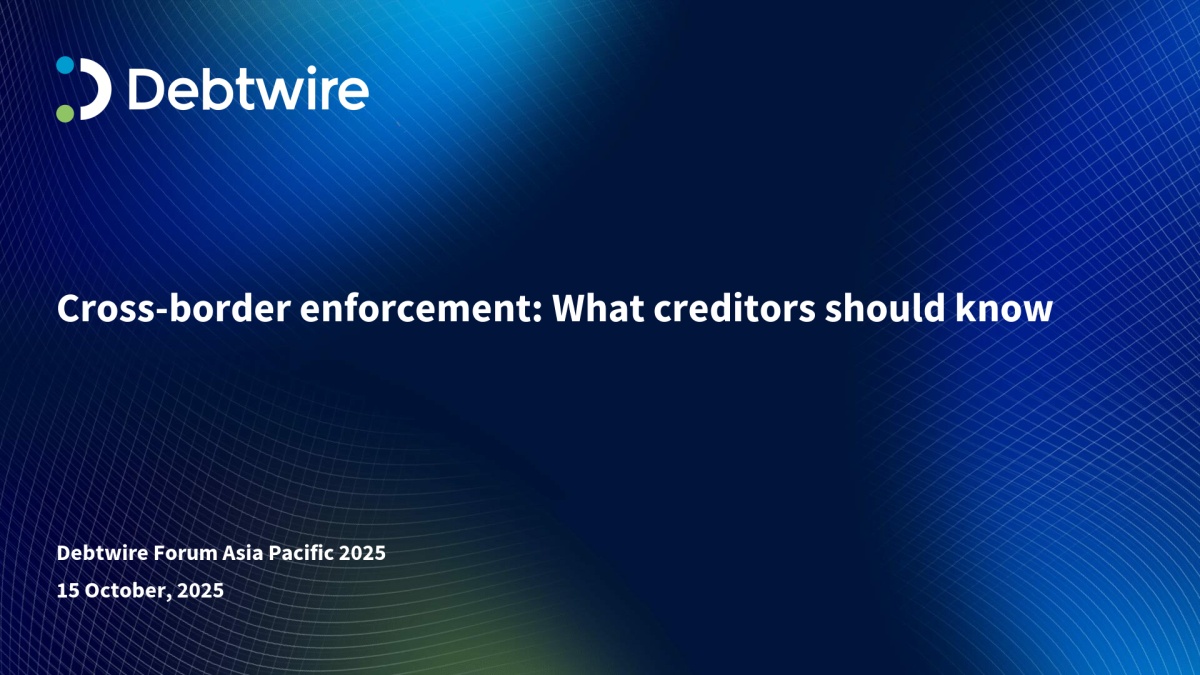 Debtwire

Cross-border enforcement: What creditors should know

Debtwire Forum Asia Pacific 2025
15 October, 2025